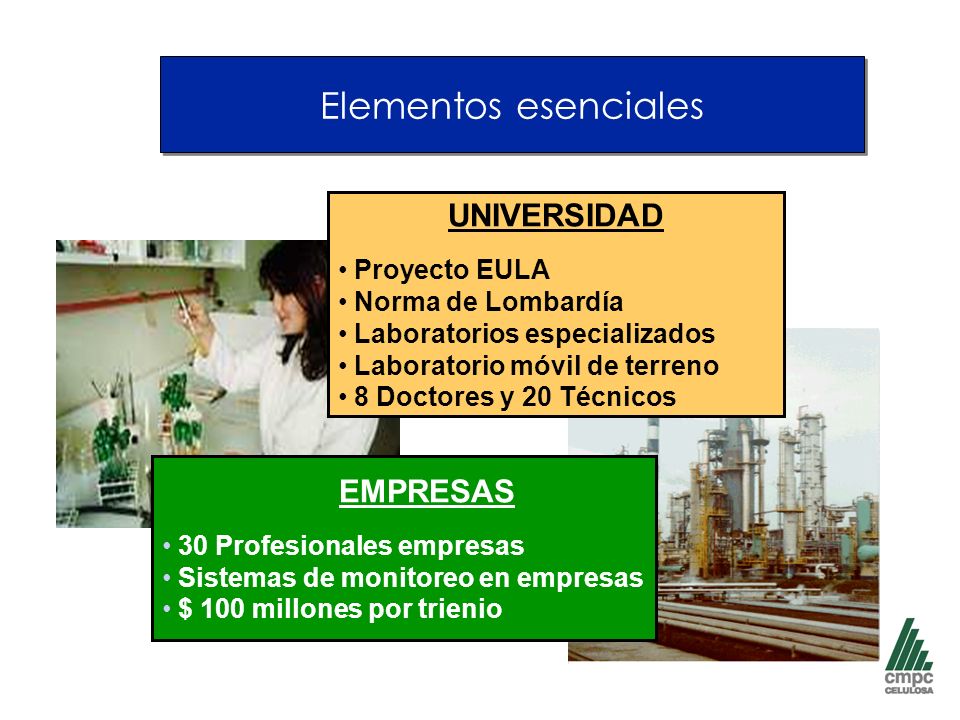 Elementos esenciales

UNIVERSIDAD

• Proyecto EULA
• Norma de Lombardía
• Laboratorios especializados
• Laboratorio móvil de terreno
• 8 Doctores y 20 Técnicos

EMPRESAS

• 30 Profesionales empresas
• Sistemas de monitoreo en empresas
• $ 100 millones por trienio

cmpc
CELULOSA